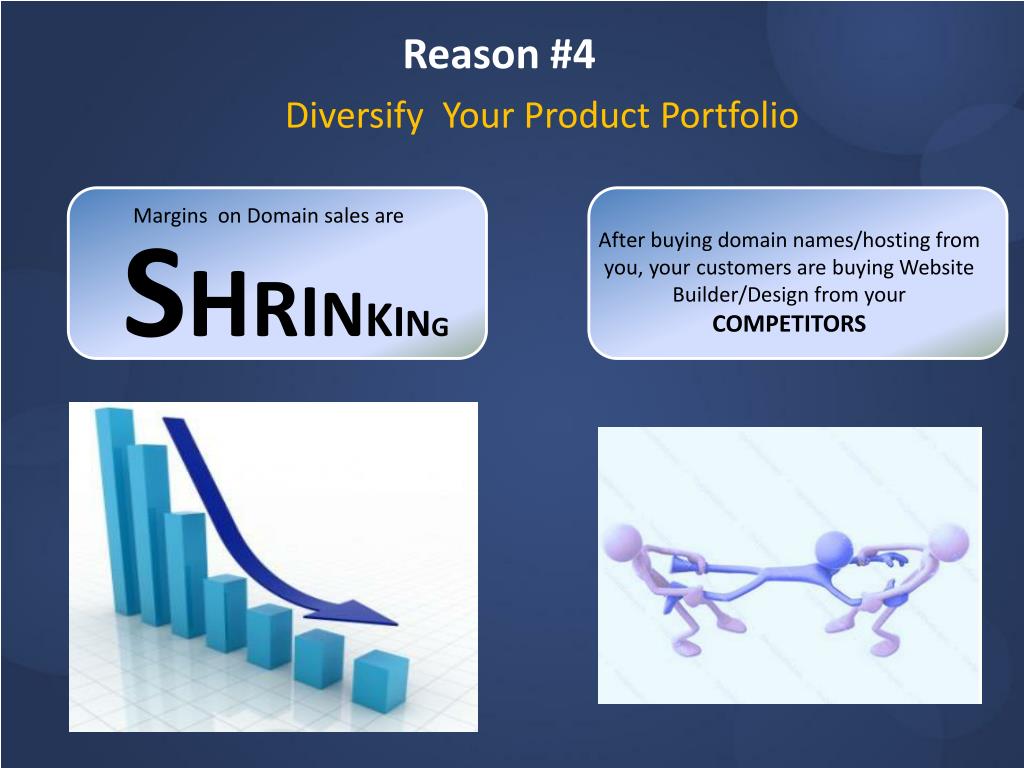 Reason #4

Diversify Your Product Portfolio

Margins on Domain sales are

SHRINKING

After buying domain names/hosting from you, your customers are buying Website Builder/Design from your COMPETITORS